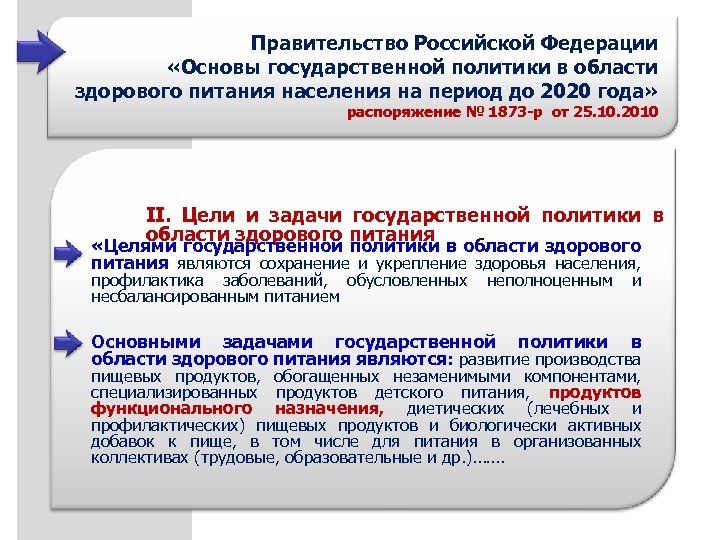 Правительство Российской Федерации
«Основы государственной политики в области здорового питания населения на период до 2020 года»
распоряжение № 1873-р от 25.10.2010

II. Цели и задачи государственной политики в области здорового питания

«Целями государственной политики в области здорового питания являются сохранение и укрепление здоровья населения, профилактика заболеваний, обусловленных неполноценным и несбалансированным питанием

Основными задачами государственной политики в области здорового питания являются: развитие производства пищевых продуктов, обогащенных незаменимыми компонентами, специализированных продуктов детского питания, продуктов функционального назначения, диетических (лечебных и профилактических) пищевых продуктов и биологически активных добавок к пище, в том числе для питания в организованных коллективах (трудовые, образовательные и др.).......